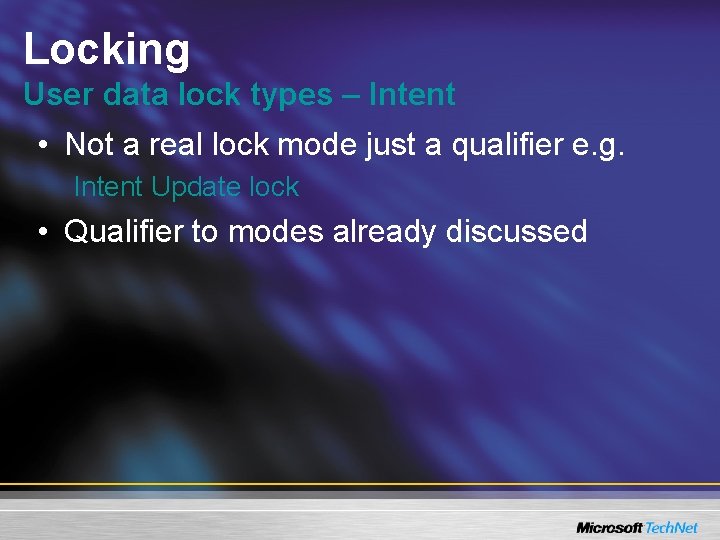 Locking
User data lock types – Intent

• Not a real lock mode just a qualifier e.g.
Intent Update lock

• Qualifier to modes already discussed

Microsoft TechNet